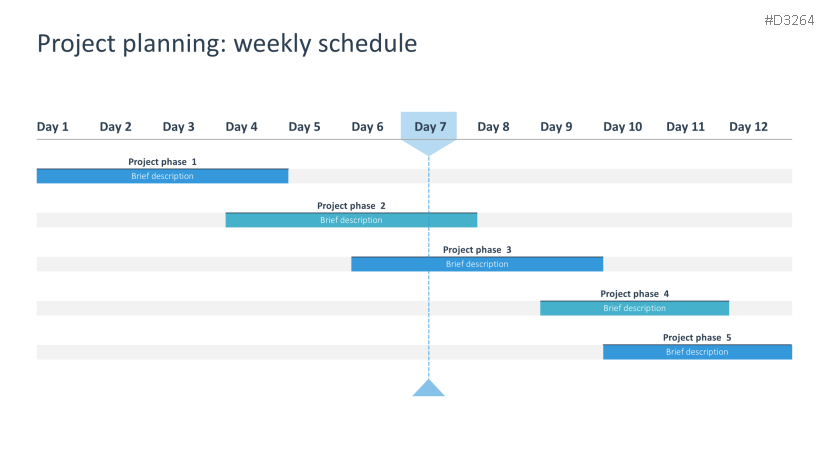 #D3264

Project planning: weekly schedule

Day 1 Day 2 Day 3 Day 4 Day 5 Day 6 Day 7 Day 8 Day 9 Day 10 Day 11 Day 12

Project phase 1
Brief description

Project phase 2
Brief description

Project phase 3
Brief description

Project phase 4
Brief description

Project phase 5
Brief description